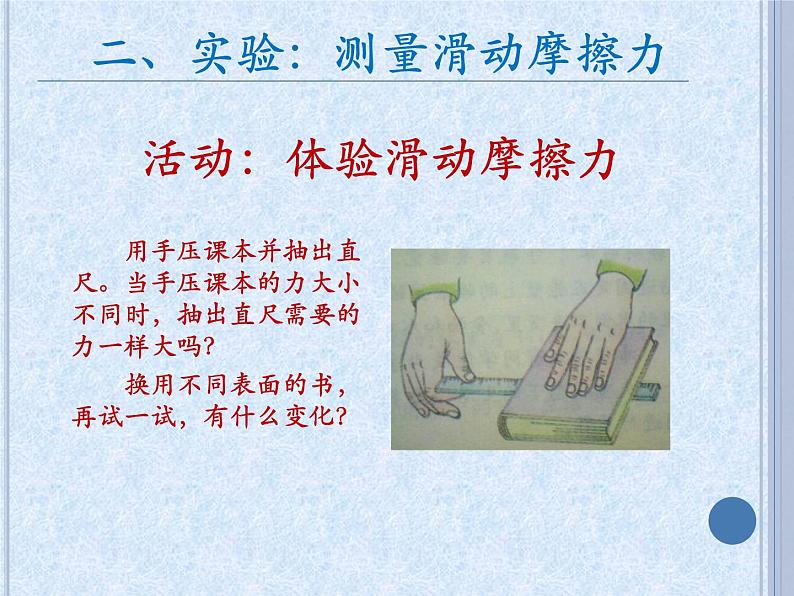 二、实验：测量滑动摩擦力

活动：体验滑动摩擦力

用手压课本并抽出直尺。当手压课本的力大小不同时，抽出直尺需要的力一样大吗？

换用不同表面的书，再试一试，有什么变化？